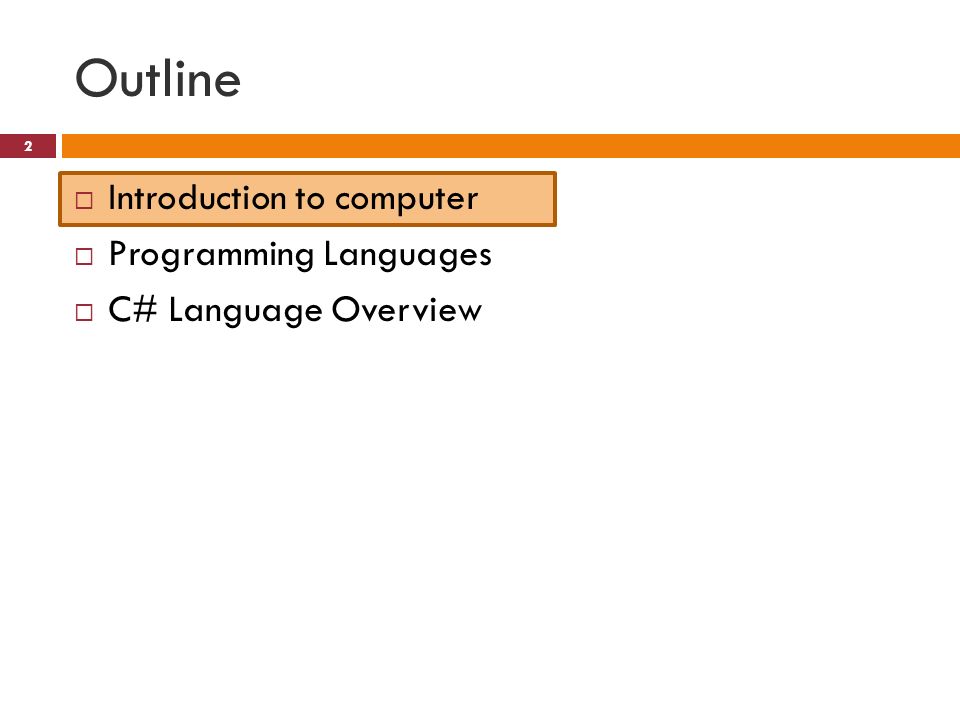 Outline

2

□ Introduction to computer
□ Programming Languages
□ C# Language Overview